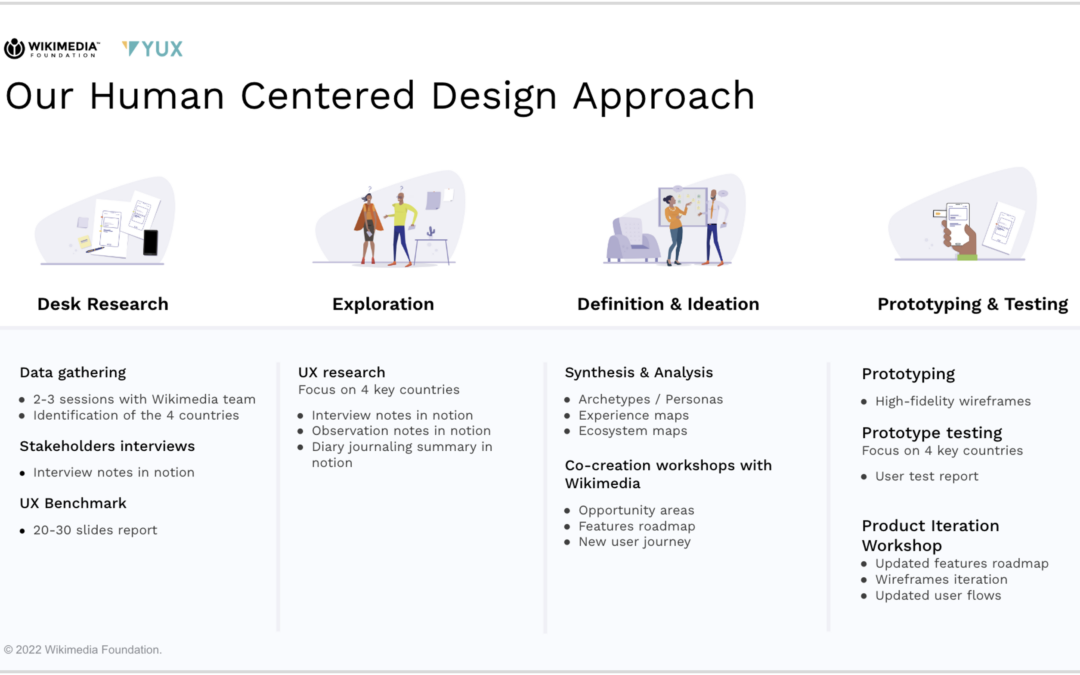 WIKIMEDIA FOUNDATION YUX

Our Human Centered Design Approach

Desk Research

Exploration

Definition & Ideation

Prototyping & Testing

Data gathering
- 2-3 sessions with Wikimedia team
- Identification of the 4 countries

Stakeholders interviews
- Interview notes in notion

UX Benchmark
- 20-30 slides report

UX research
Focus on 4 key countries
- Interview notes in notion
- Observation notes in notion
- Diary journaling summary in notion

Synthesis & Analysis
- Archetypes / Personas
- Experience maps
- Ecosystem maps

Co-creation workshops with Wikimedia
- Opportunity areas
- Features roadmap
- New user journey

Prototyping
- High-fidelity wireframes

Prototype testing
Focus on 4 key countries
- User test report

Product Iteration Workshop
- Updated features roadmap
- Wireframes iteration
- Updated user flows

© 2022 Wikimedia Foundation.